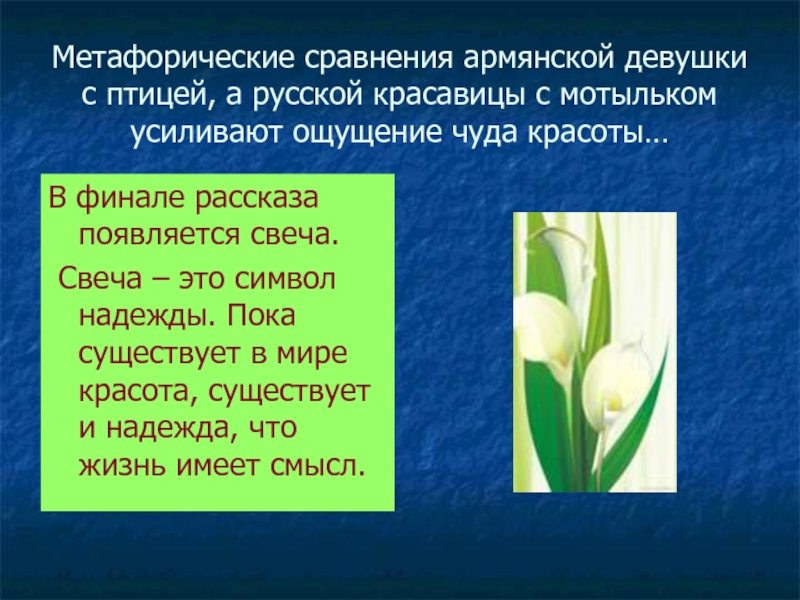 Метафорические сравнения армянской девушки с птицей, а русской красавицы с мотыльком усиливают ощущение чуда красоты…

В финале рассказа появляется свеча.

Свеча – это символ надежды. Пока существует в мире красота, существует и надежда, что жизнь имеет смысл.